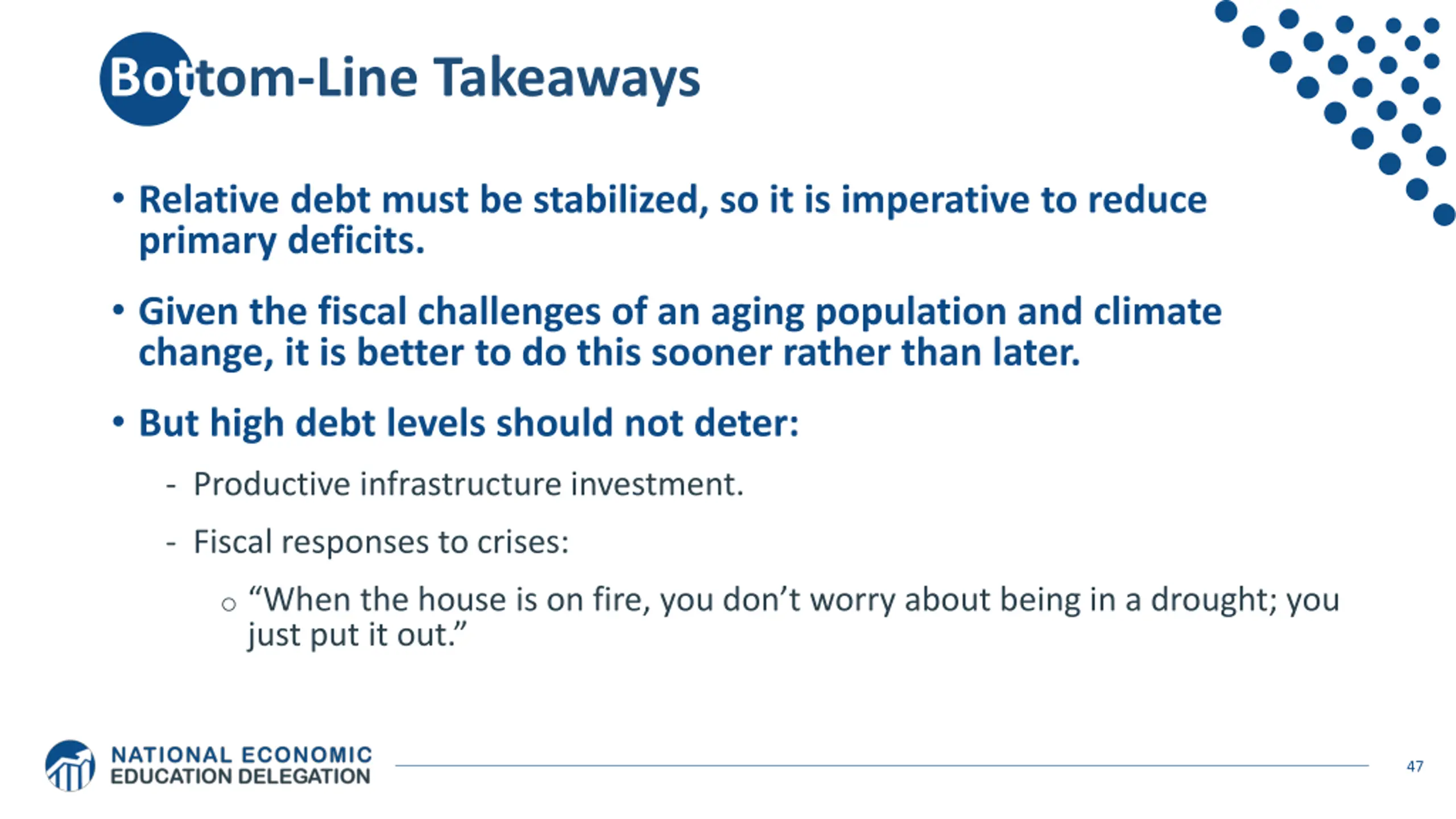 Bottom-Line Takeaways

• Relative debt must be stabilized, so it is imperative to reduce primary deficits.

• Given the fiscal challenges of an aging population and climate change, it is better to do this sooner rather than later.

• But high debt levels should not deter:

- Productive infrastructure investment.

- Fiscal responses to crises:

○ “When the house is on fire, you don’t worry about being in a drought; you just put it out.”

NATIONAL ECONOMIC EDUCATION DELEGATION

47